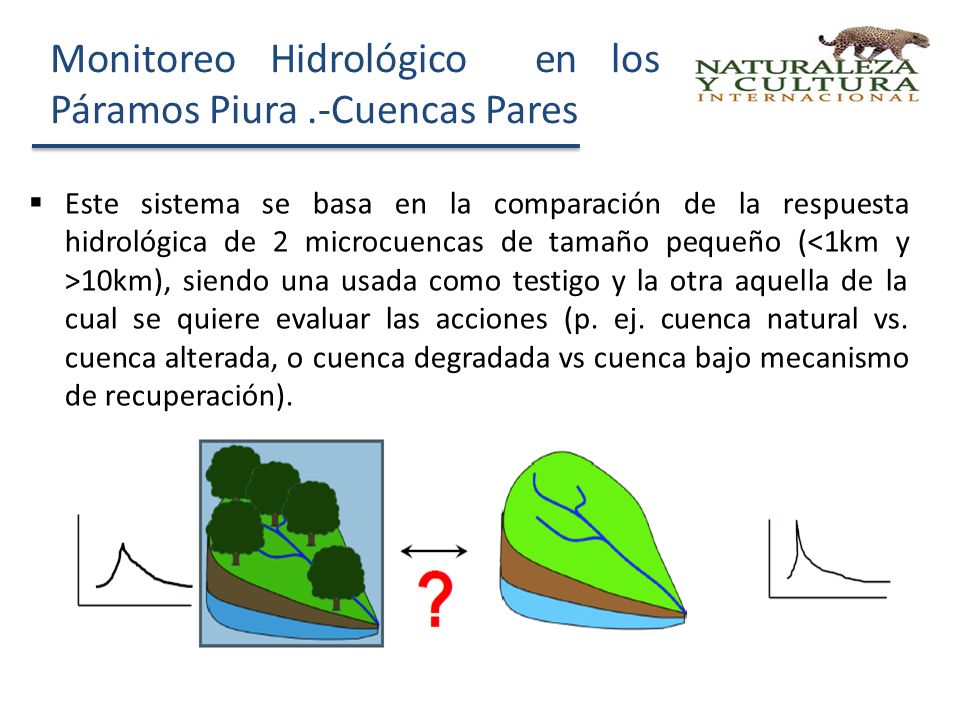 Monitoreo Hidrológico en los Páramos Piura .-Cuencas Pares

NATURALEZA Y CULTURA INTERNACIONAL

▪ Este sistema se basa en la comparación de la respuesta hidrológica de 2 microcuencas de tamaño pequeño (<1km y >10km), siendo una usada como testigo y la otra aquella de la cual se quiere evaluar las acciones (p. ej. cuenca natural vs. cuenca alterada, o cuenca degradada vs cuenca bajo mecanismo de recuperación).

?